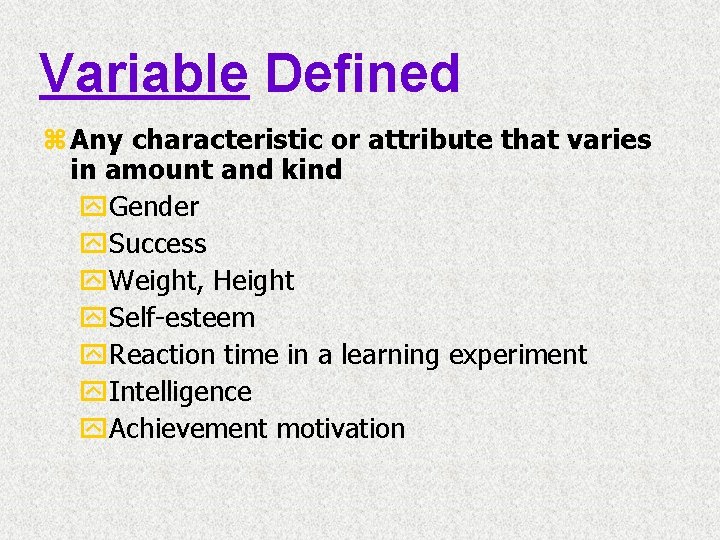 Variable Defined

Any characteristic or attribute that varies in amount and kind

Gender

Success

Weight, Height

Self-esteem

Reaction time in a learning experiment

Intelligence

Achievement motivation